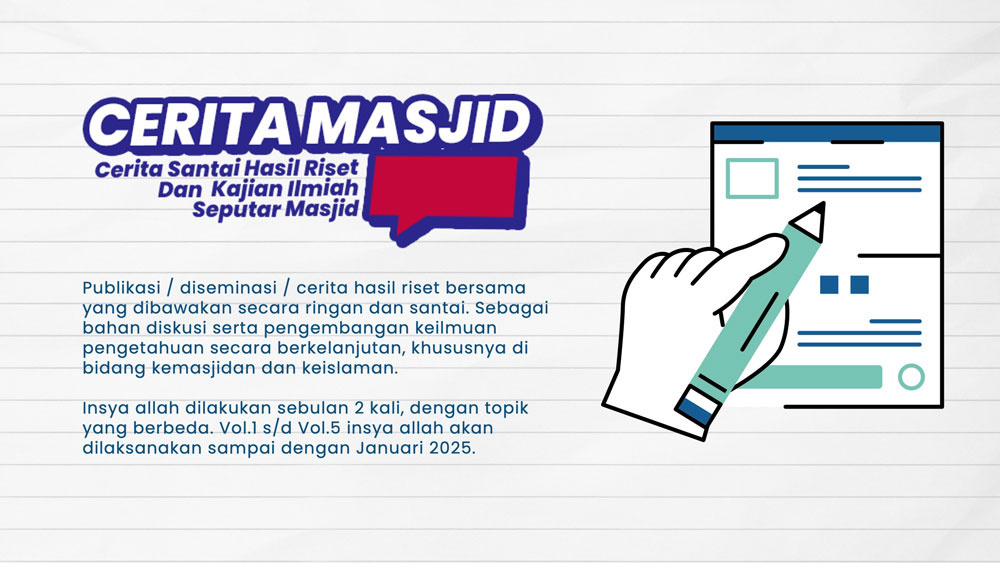 CERITA MASJID
Cerita Santai Hasil Riset Dan Kajian Ilmiah Seputar Masjid

Publikasi / diseminasi / cerita hasil riset bersama yang dibawakan secara ringan dan santai. Sebagai bahan diskusi serta pengembangan keilmuan pengetahuan secara berkelanjutan, khususnya di bidang kemasjidan dan keislaman.

Insya allah dilakukan sebulan 2 kali, dengan topik yang berbeda. Vol.1 s/d Vol.5 insya allah akan dilaksanakan sampai dengan Januari 2025.